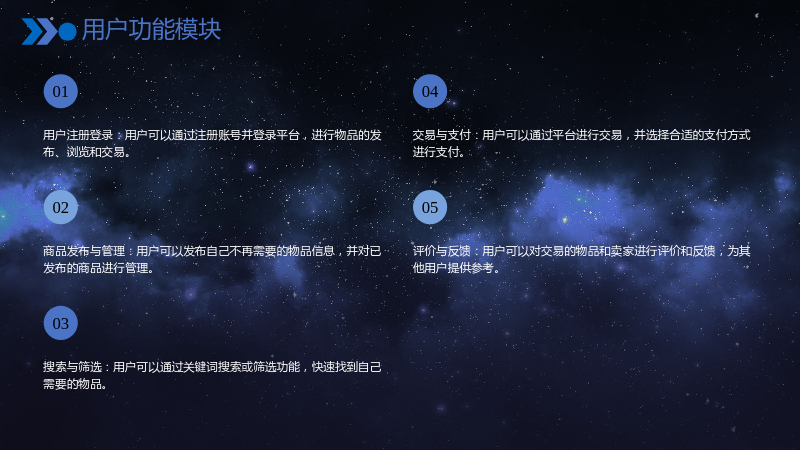 用户功能模块

01

用户注册登录：用户可以通过注册账号并登录平台，进行物品的发布、浏览和交易。

02

商品发布与管理：用户可以发布自己不再需要的物品信息，并对已发布的商品进行管理。

03

搜索与筛选：用户可以通过关键词搜索或筛选功能，快速找到自己需要的物品。

04

交易与支付：用户可以通过平台进行交易，并选择合适的支付方式进行支付。

05

评价与反馈：用户可以对交易的物品和卖家进行评价和反馈，为其他用户提供参考。